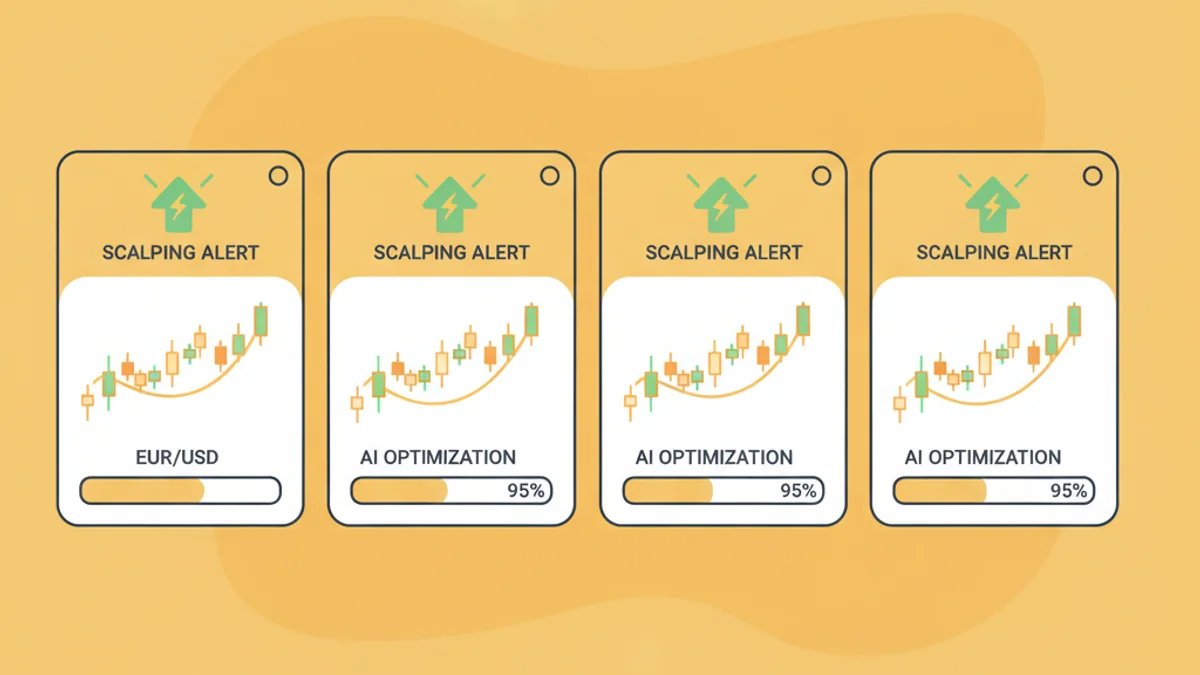 SCALPING ALERT

EUR/USD

SCALPING ALERT

AI OPTIMIZATION

95%

SCALPING ALERT

AI OPTIMIZATION

95%

SCALPING ALERT

AI OPTIMIZATION

95%